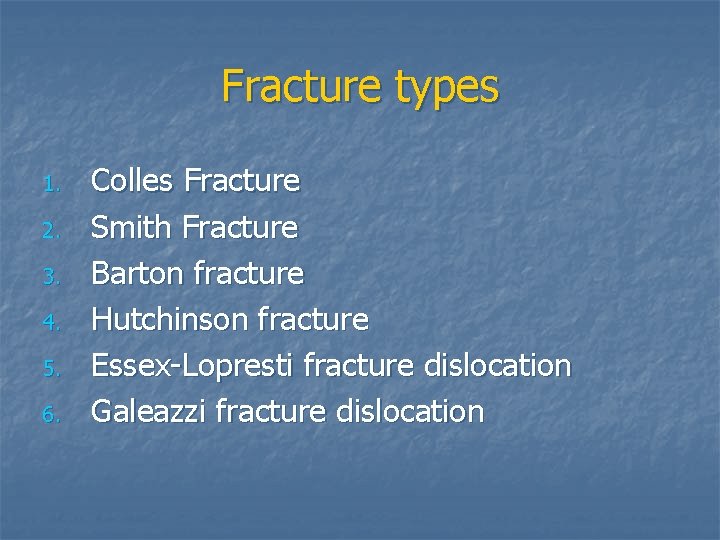 Fracture types

1. Colles Fracture
2. Smith Fracture
3. Barton fracture
4. Hutchinson fracture
5. Essex-Lopresti fracture dislocation
6. Galeazzi fracture dislocation